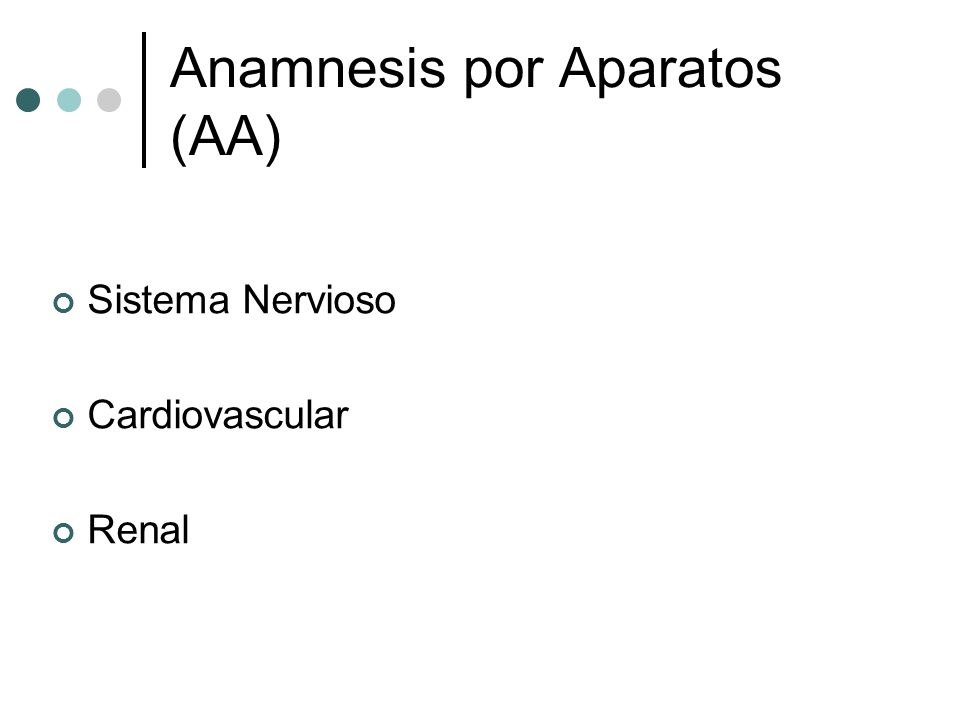 Anamnesis por Aparatos (AA)

Sistema Nervioso

Cardiovascular

Renal